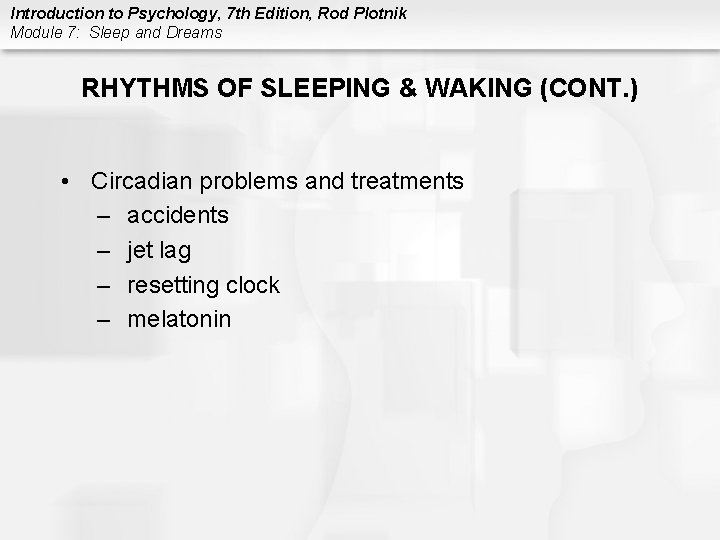 Introduction to Psychology, 7th Edition, Rod Plotnik
Module 7: Sleep and Dreams

RHYTHMS OF SLEEPING & WAKING (CONT.)

• Circadian problems and treatments
– accidents
– jet lag
– resetting clock
– melatonin